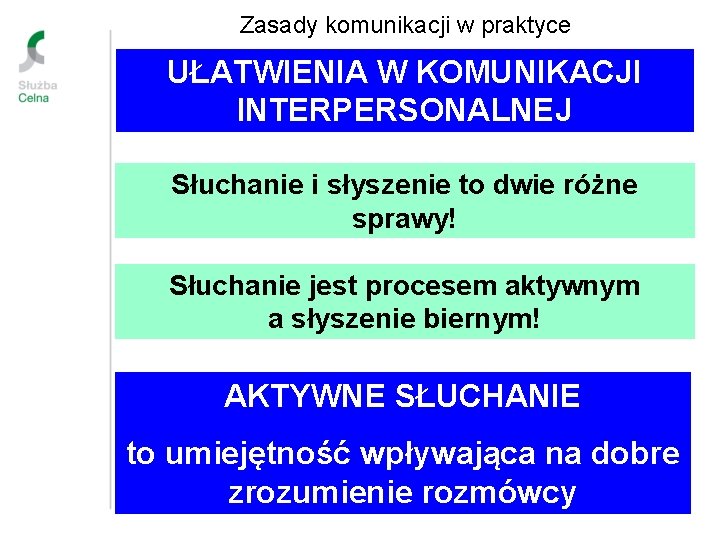 Służba Celna

Zasady komunikacji w praktyce

UŁATWIENIA W KOMUNIKACJI INTERPERSONALNEJ

Słuchanie i słyszenie to dwie różne sprawy!

Słuchanie jest procesem aktywnym a słyszenie biernym!

AKTYWNE SŁUCHANIE

to umiejętność wpływająca na dobre zrozumienie rozmówcy